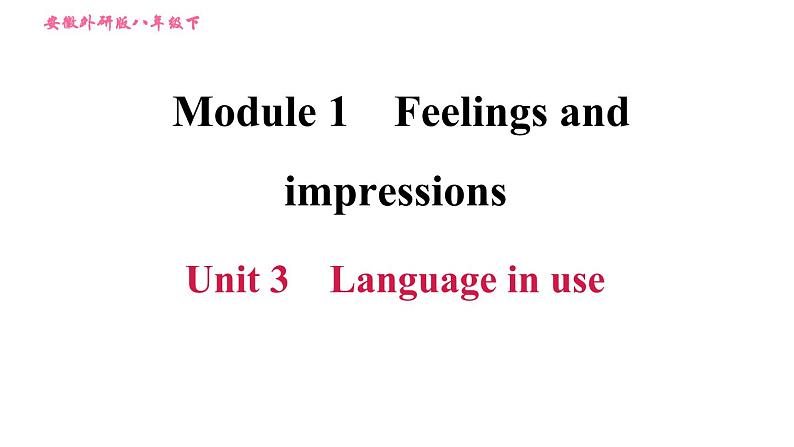 安徽外研版八年级下

Module 1 Feelings and impressions

Unit 3 Language in use